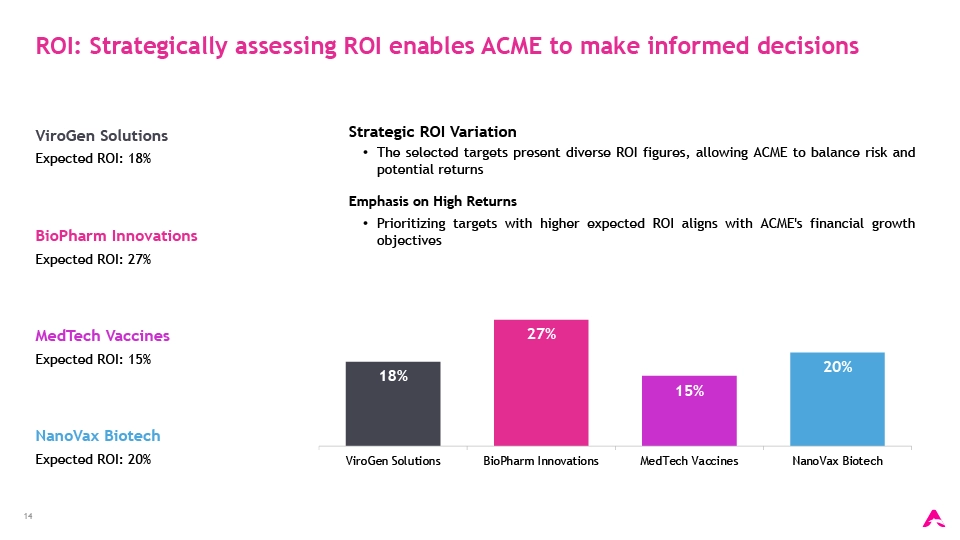 ROI: Strategically assessing ROI enables ACME to make informed decisions

ViroGen Solutions
Expected ROI: 18%

BioPharm Innovations
Expected ROI: 27%

MedTech Vaccines
Expected ROI: 15%

NanoVax Biotech
Expected ROI: 20%

Strategic ROI Variation
• The selected targets present diverse ROI figures, allowing ACME to balance risk and potential returns

Emphasis on High Returns
• Prioritizing targets with higher expected ROI aligns with ACME's financial growth objectives

18%
27%
15%
20%
ViroGen Solutions
BioPharm Innovations
MedTech Vaccines
NanoVax Biotech

14